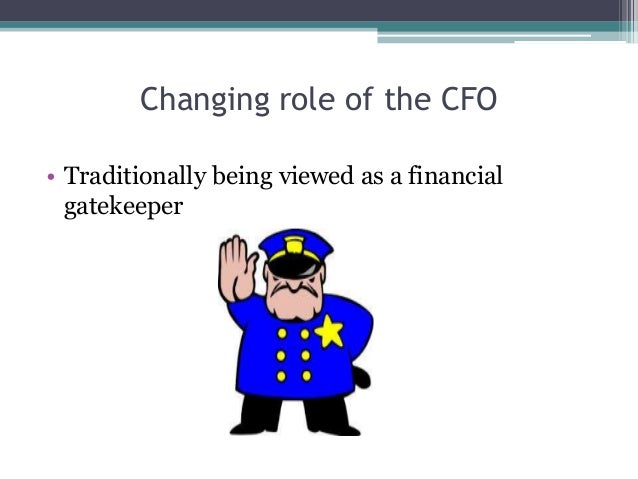 Changing role of the CFO

• Traditionally being viewed as a financial gatekeeper